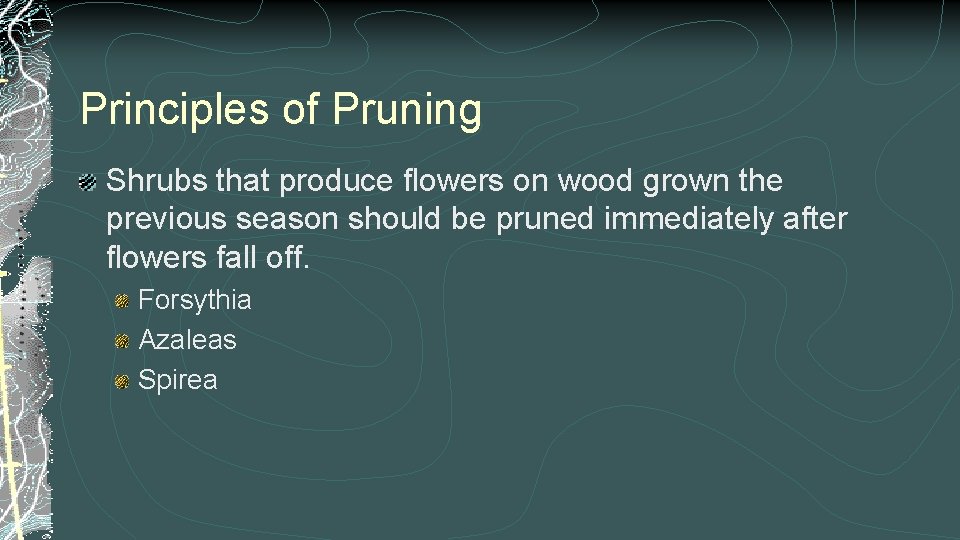 Principles of Pruning

Shrubs that produce flowers on wood grown the previous season should be pruned immediately after flowers fall off.

Forsythia

Azaleas

Spirea